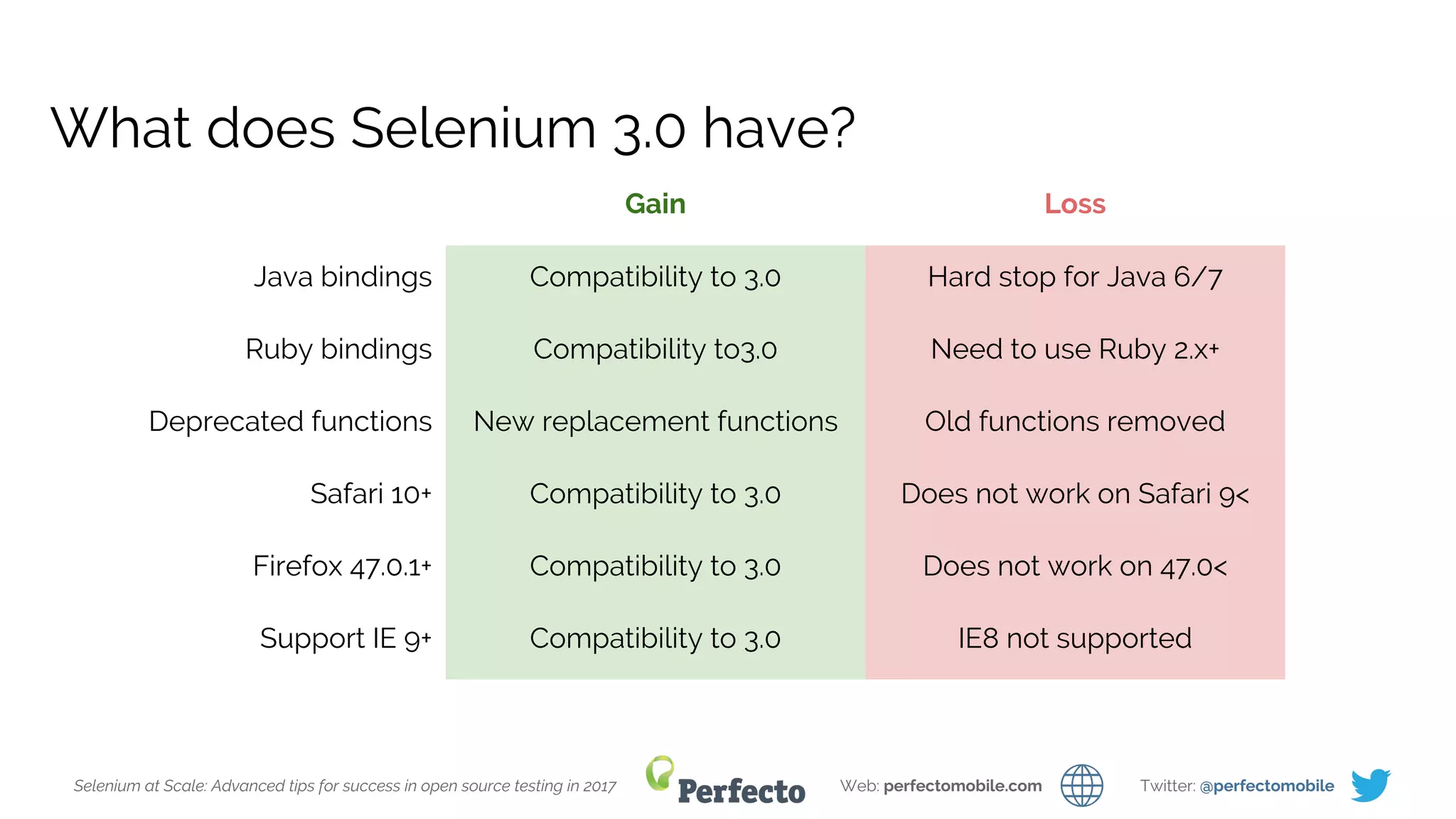 What does Selenium 3.0 have?

| | Gain | Loss |
|---|---|---|
| Java bindings | Compatibility to 3.0 | Hard stop for Java 6/7 |
| Ruby bindings | Compatibility to3.0 | Need to use Ruby 2.x+ |
| Deprecated functions | New replacement functions | Old functions removed |
| Safari 10+ | Compatibility to 3.0 | Does not work on Safari 9< |
| Firefox 47.0.1+ | Compatibility to 3.0 | Does not work on 47.0< |
| Support IE 9+ | Compatibility to 3.0 | IE8 not supported |

Selenium at Scale: Advanced tips for success in open source testing in 2017 Perfecto Web: perfectomobile.com Twitter: @perfectomobile